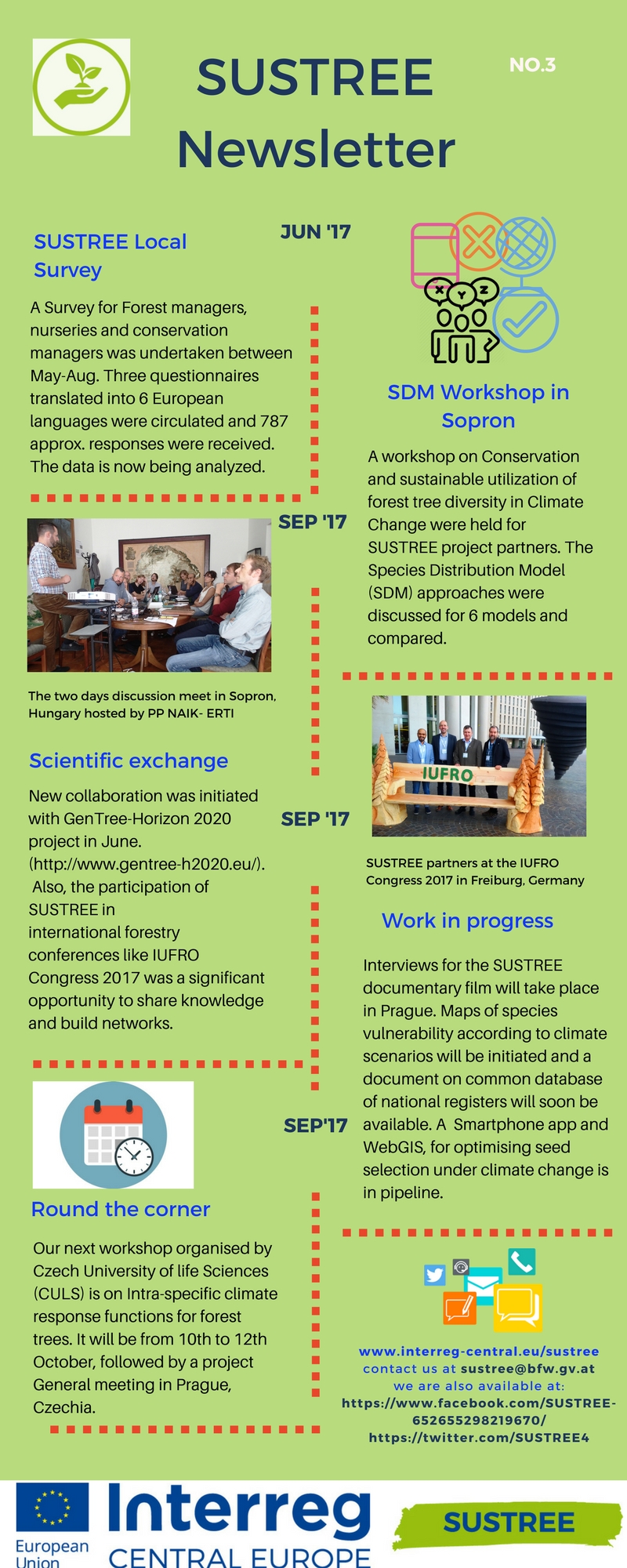 SUSTREE Newsletter

NO.3

JUN '17

SUSTREE Local Survey

A Survey for Forest managers, nurseries and conservation managers was undertaken between May-Aug. Three questionnaires translated into 6 European languages were circulated and 787 approx. responses were received. The data is now being analyzed.

X Y Z

SDM Workshop in Sopron

A workshop on Conservation and sustainable utilization of forest tree diversity in Climate Change were held for SUSTREE project partners. The Species Distribution Model (SDM) approaches were discussed for 6 models and compared.

SEP '17

The two days discussion meet in Sopron, Hungary hosted by PP NAIK- ERTI

Scientific exchange

New collaboration was initiated with GenTree-Horizon 2020 project in June. (http://www.gentree-h2020.eu/). Also, the participation of SUSTREE in international forestry conferences like IUFRO Congress 2017 was a significant opportunity to share knowledge and build networks.

SEP '17

IUFRO

SUSTREE partners at the IUFRO Congress 2017 in Freiburg, Germany

Work in progress

Interviews for the SUSTREE documentary film will take place in Prague. Maps of species vulnerability according to climate scenarios will be initiated and a document on common database of national registers will soon be available. A Smartphone app and WebGIS, for optimising seed selection under climate change is in pipeline.

SEP'17

Round the corner

Our next workshop organised by Czech University of life Sciences (CULS) is on Intra-specific climate response functions for forest trees. It will be from 10th to 12th October, followed by a project General meeting in Prague, Czechia.

www.interreg-central.eu/sustree
contact us at sustree@bfw.gv.at
we are also available at:
https://www.facebook.com/SUSTREE-652655298219670/
https://twitter.com/SUSTREE4

European Union

Interreg
CENTRAL EUROPE

SUSTREE